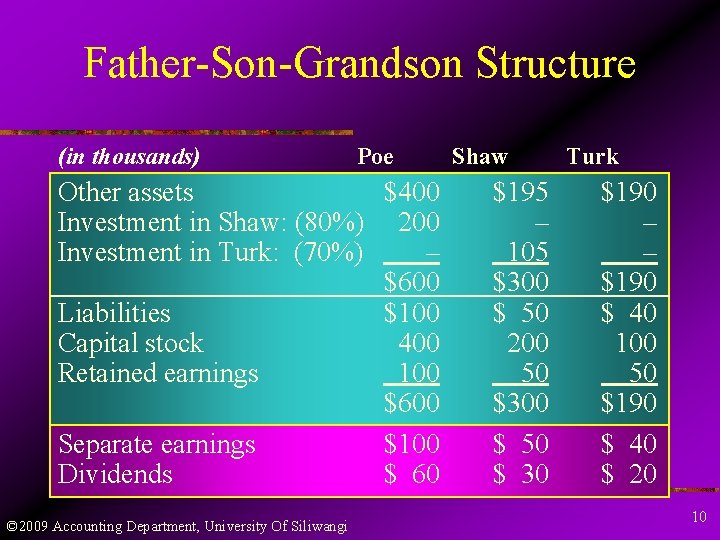 Father-Son-Grandson Structure

| (in thousands) | Poe | Shaw | Turk |
|---|---|---|---|
| Other assets | \$400 | \$195 | \$190 |
| Investment in Shaw: (80%) | 200 | – | – |
| Investment in Turk: (70%) | – | 105 | – |
| | \$600 | \$300 | \$190 |
| Liabilities | \$100 | \$ 50 | \$ 40 |
| Capital stock | 400 | 200 | 100 |
| Retained earnings | 100 | 50 | 50 |
| | \$600 | \$300 | \$190 |
| Separate earnings | \$100 | \$ 50 | \$ 40 |
| Dividends | \$ 60 | \$ 30 | \$ 20 |

©2009 Accounting Department, University Of Siliwangi

10